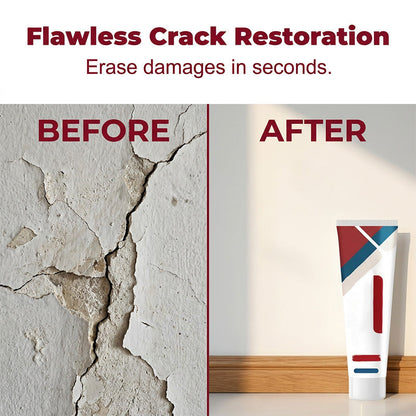 Flawless Crack Restoration
Erase damages in seconds.

BEFORE

AFTER